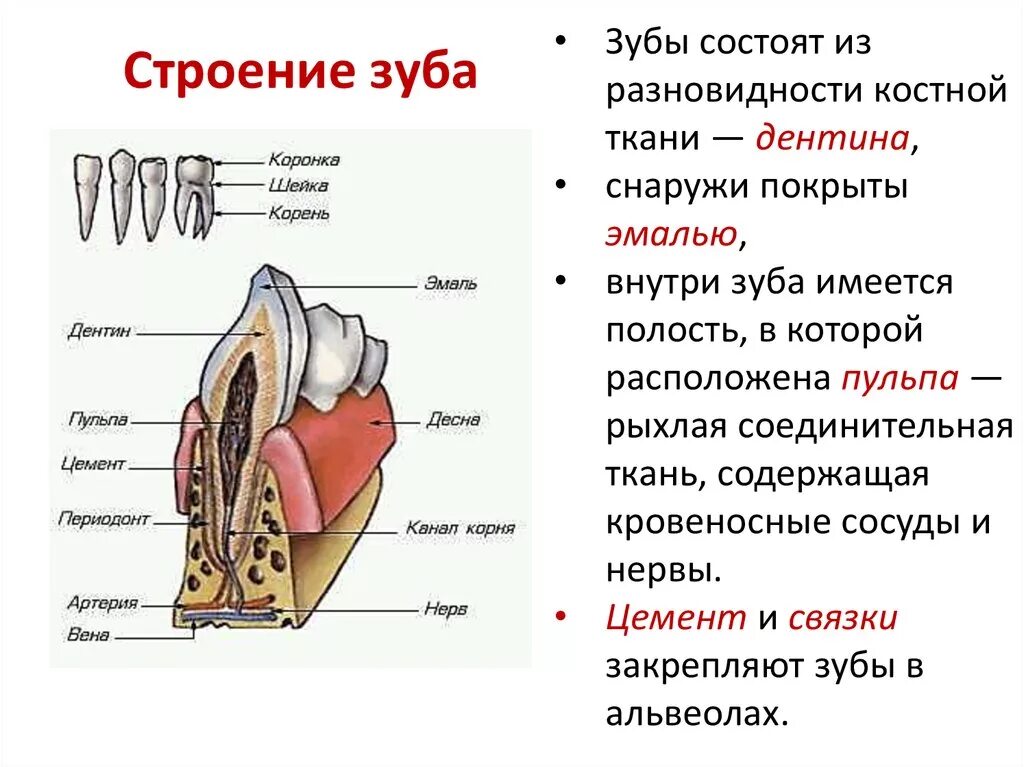 Строение зуба

Коронка
Шейка
Корень

Эмаль
Дентин
Пульпа
Десна
Цемент
Периодонт
Канал корня
Артерия
Нерв
Вена

• Зубы состоят из разновидности костной ткани — дентина,
• снаружи покрыты эмалью,
• внутри зуба имеется полость, в которой расположена пульпа — рыхлая соединительная ткань, содержащая кровеносные сосуды и нервы.
• Цемент и связки закрепляют зубы в альвеолах.